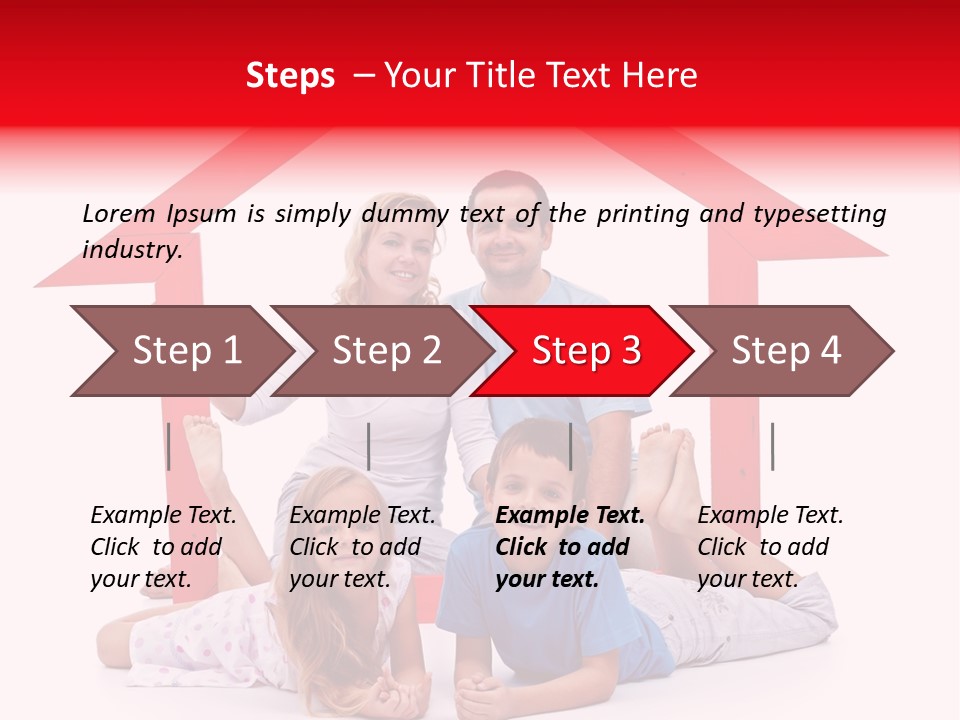 Steps – Your Title Text Here

Lorem Ipsum is simply dummy text of the printing and typesetting industry.

Step 1

Step 2

Step 3

Step 4

Example Text. Click to add your text.

Example Text. Click to add your text.

Example Text. Click to add your text.

Example Text. Click to add your text.